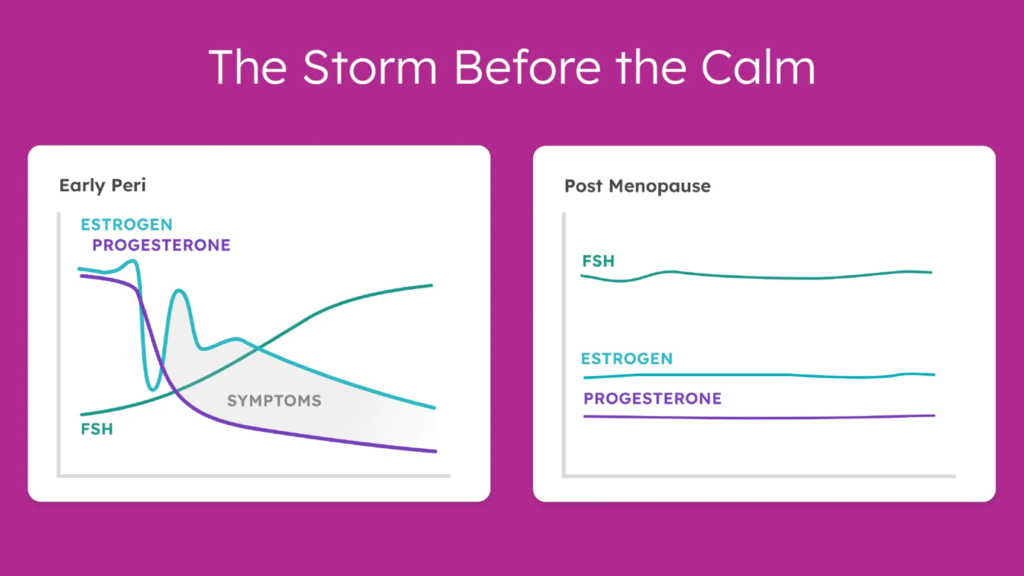 The Storm Before the Calm

Early Peri

ESTROGEN
PROGESTERONE

SYMPTOMS

FSH

Post Menopause

FSH

ESTROGEN

PROGESTERONE